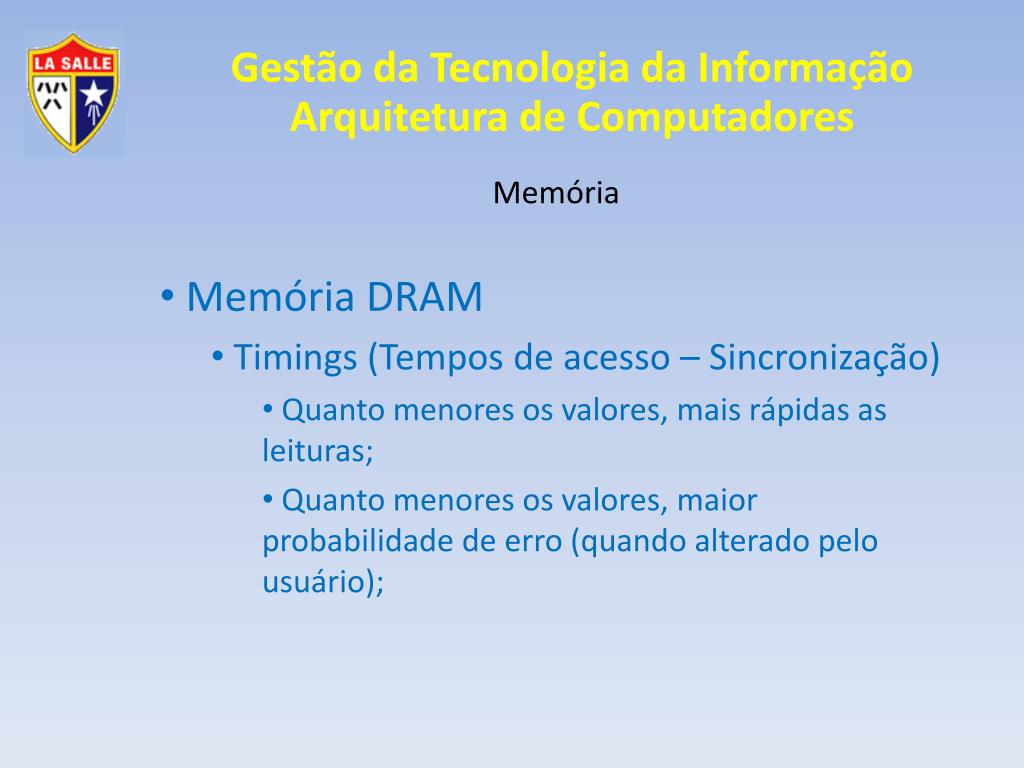 LA SALLE

Gestão da Tecnologia da Informação
Arquitetura de Computadores

Memória

• Memória DRAM
• Timings (Tempos de acesso – Sincronização)
• Quanto menores os valores, mais rápidas as leituras;
• Quanto menores os valores, maior probabilidade de erro (quando alterado pelo usuário);